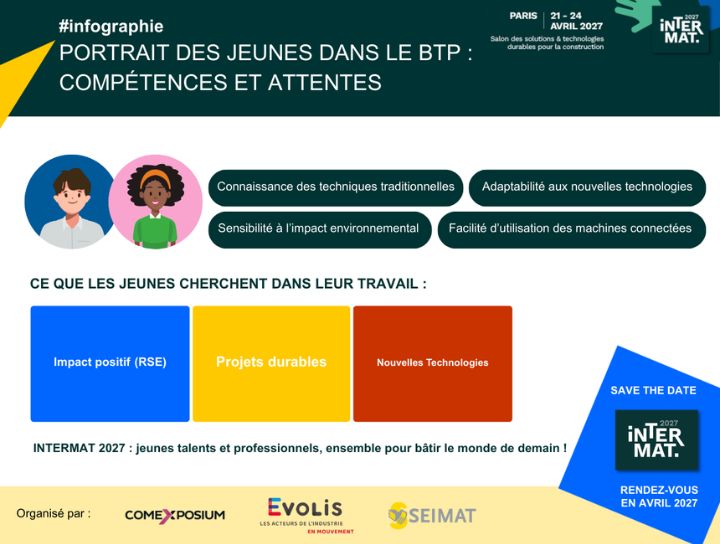 #infographie
PORTRAIT DES JEUNES DANS LE BTP : COMPÉTENCES ET ATTENTES

PARIS | 21 - 24 AVRIL 2027
Salon des solutions & technologies durables pour la construction

2027 INTER MAT.

Connaissance des techniques traditionnelles
Adaptabilité aux nouvelles technologies
Sensibilité à l'impact environnemental
Facilité d'utilisation des machines connectées

CE QUE LES JEUNES CHERCHENT DANS LEUR TRAVAIL :

Impact positif (RSE)
Projets durables
Nouvelles Technologies

INTERMAT 2027 : jeunes talents et professionnels, ensemble pour bâtir le monde de demain !

SAVE THE DATE
2027 INTER MAT.
RENDEZ-VOUS EN AVRIL 2027

Organisé par :
COMEXPOSIUM
EVOLIS LES ACTEURS DE L'INDUSTRIE EN MOUVEMENT
SEIMAT